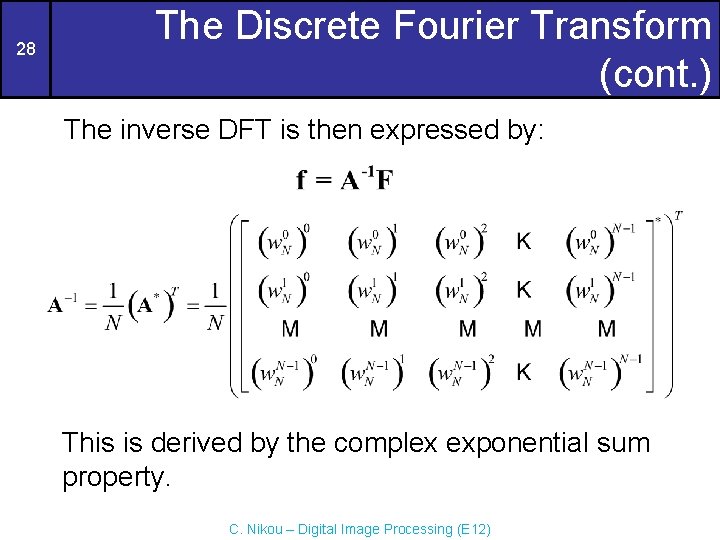 28

The Discrete Fourier Transform (cont.)

The inverse DFT is then expressed by:

$\mathbf{f} = \mathbf{A}^{-1}\mathbf{F}$

$\mathbf{A}^{-1} = \frac{1}{N}\left(\mathbf{A}^*\right)^T = \frac{1}{N}\left(\begin{bmatrix} \left(w_N^0\right)^0 & \left(w_N^0\right)^1 & \left(w_N^0\right)^2 & K & \left(w_N^0\right)^{N-1} \\ \left(w_N^1\right)^0 & \left(w_N^1\right)^1 & \left(w_N^1\right)^2 & K & \left(w_N^1\right)^{N-1} \\ M & M & M & M & M \\ \left(w_N^{N-1}\right)^0 & \left(w_N^{N-1}\right)^1 & \left(w_N^{N-1}\right)^2 & K & \left(w_N^{N-1}\right)^{N-1} \end{bmatrix}^*\right)^T$

This is derived by the complex exponential sum property.

C. Nikou – Digital Image Processing (E12)